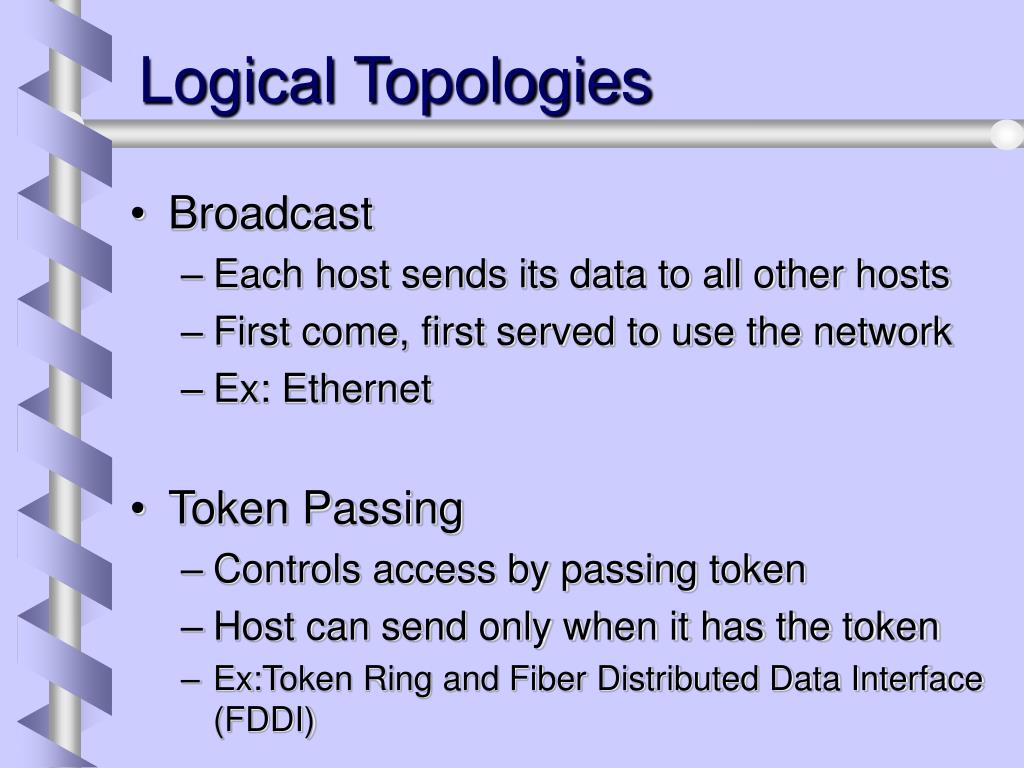 Logical Topologies

• Broadcast
– Each host sends its data to all other hosts
– First come, first served to use the network
– Ex: Ethernet

• Token Passing
– Controls access by passing token
– Host can send only when it has the token
– Ex:Token Ring and Fiber Distributed Data Interface (FDDI)